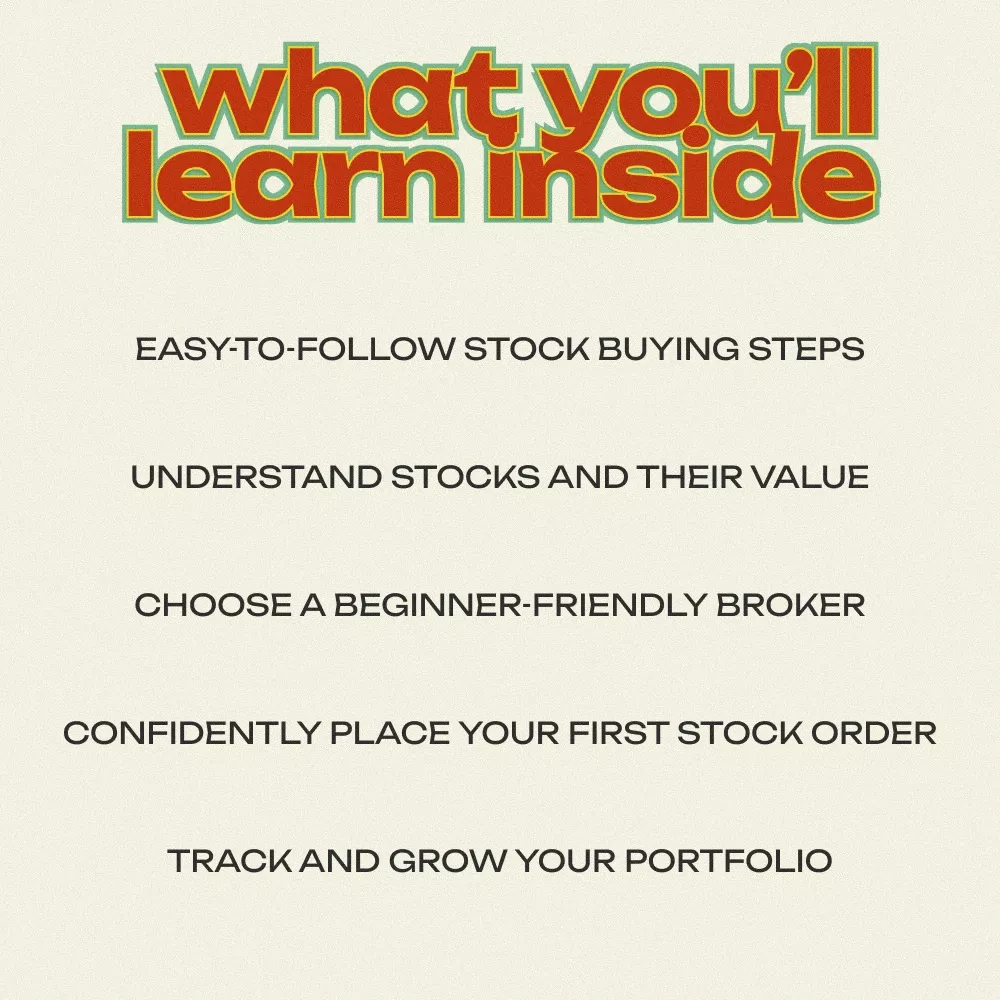 what you'll learn inside

EASY-TO-FOLLOW STOCK BUYING STEPS

UNDERSTAND STOCKS AND THEIR VALUE

CHOOSE A BEGINNER-FRIENDLY BROKER

CONFIDENTLY PLACE YOUR FIRST STOCK ORDER

TRACK AND GROW YOUR PORTFOLIO